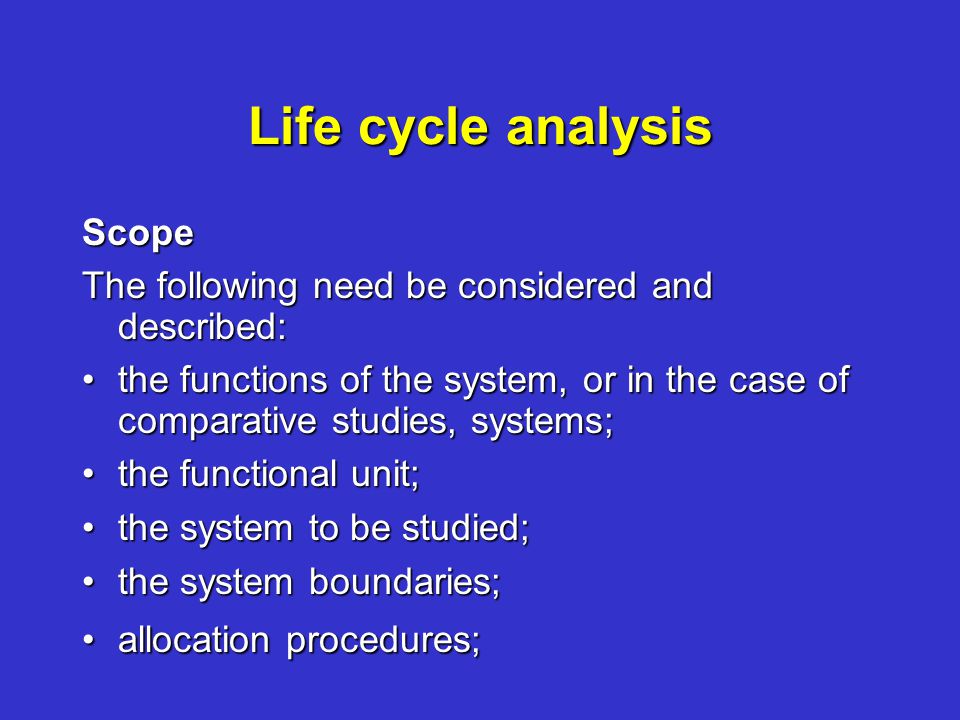 Life cycle analysis

Scope

The following need be considered and described:

• the functions of the system, or in the case of comparative studies, systems;
• the functional unit;
• the system to be studied;
• the system boundaries;
• allocation procedures;